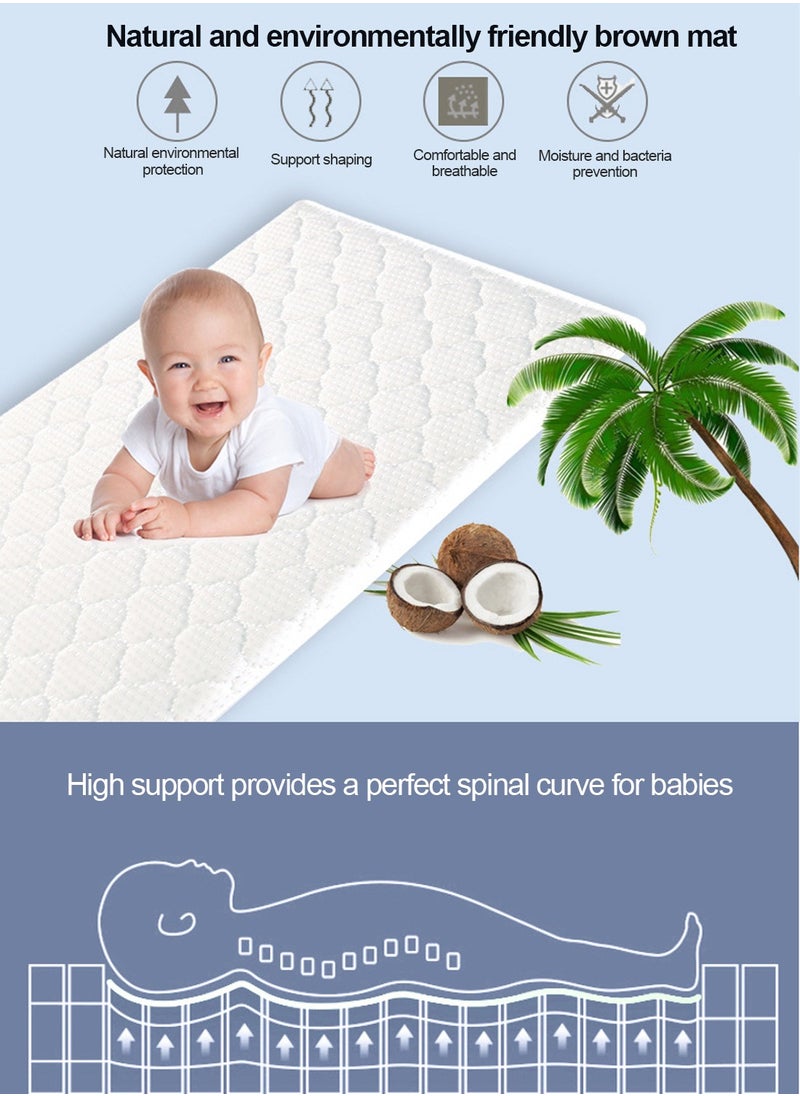 Natural and environmentally friendly brown mat

Natural environmental protection

Support shaping

Comfortable and breathable

Moisture and bacteria prevention

High support provides a perfect spinal curve for babies